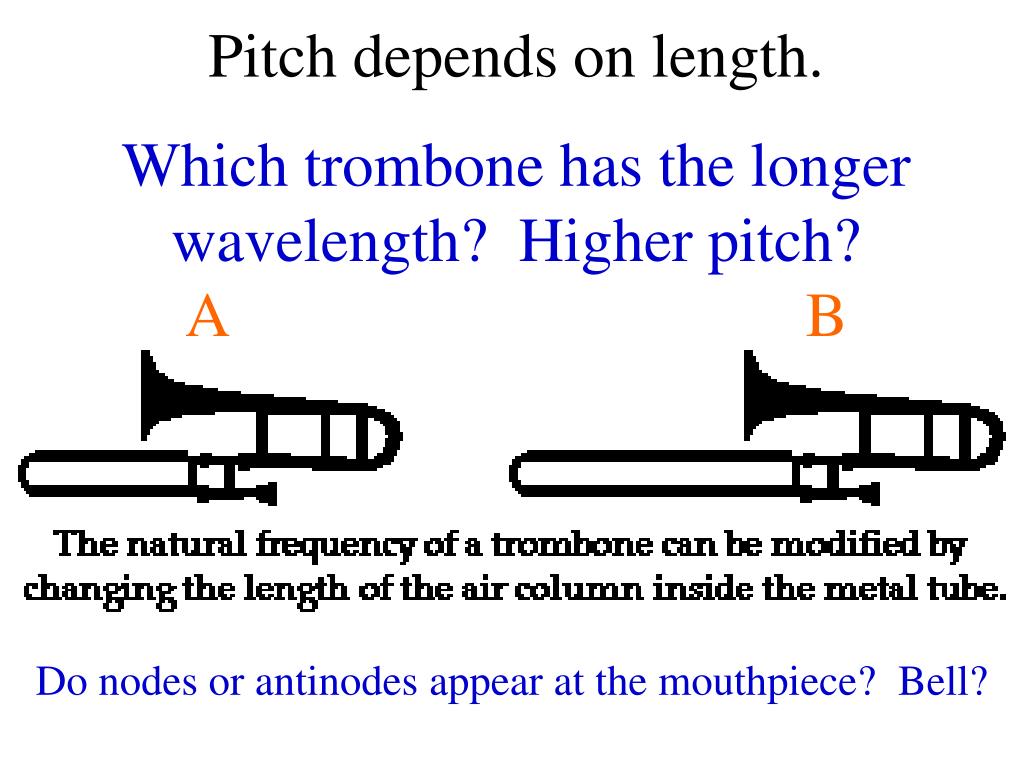 Pitch depends on length.

Which trombone has the longer wavelength?  Higher pitch?

A

B

The natural frequency of a trombone can be modified by changing the length of the air column inside the metal tube.

Do nodes or antinodes appear at the mouthpiece?  Bell?